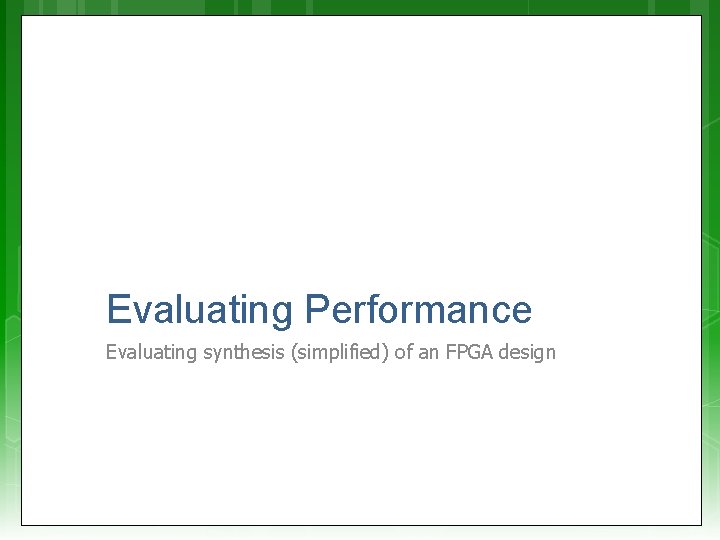 Evaluating Performance

Evaluating synthesis (simplified) of an FPGA design